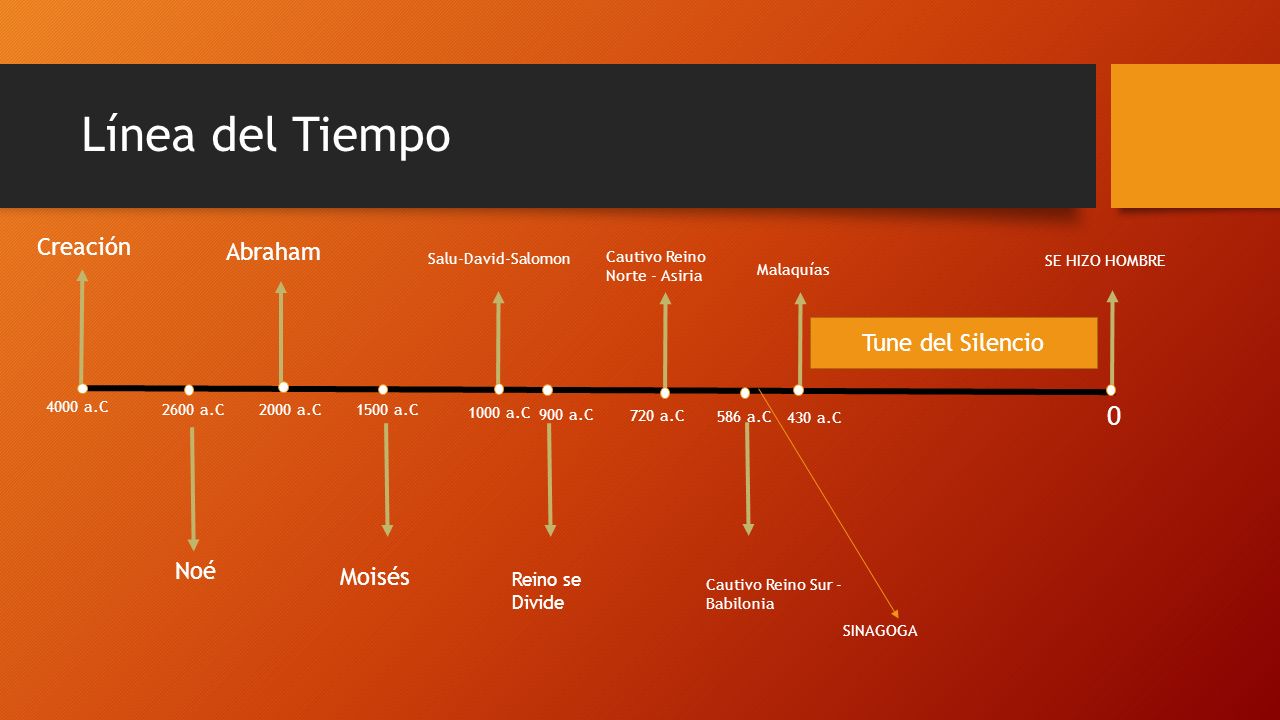 Línea del Tiempo

Creación

Abraham

Salu-David-Salomon

Cautivo Reino Norte - Asiria

Malaquías

SE HIZO HOMBRE

Tune del Silencio

4000 a.C

2600 a.C

2000 a.C

1500 a.C

1000 a.C

900 a.C

720 a.C

586 a.C

430 a.C

0

Noé

Moisés

Reino se Divide

Cautivo Reino Sur - Babilonia

SINAGOGA